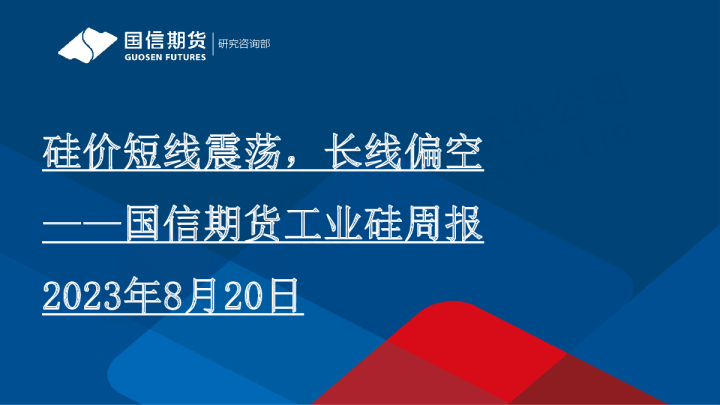 国信期货
GUOSEN FUTURES
研究咨询部

硅价短线震荡，长线偏空

——国信期货工业硅周报

2023年8月20日